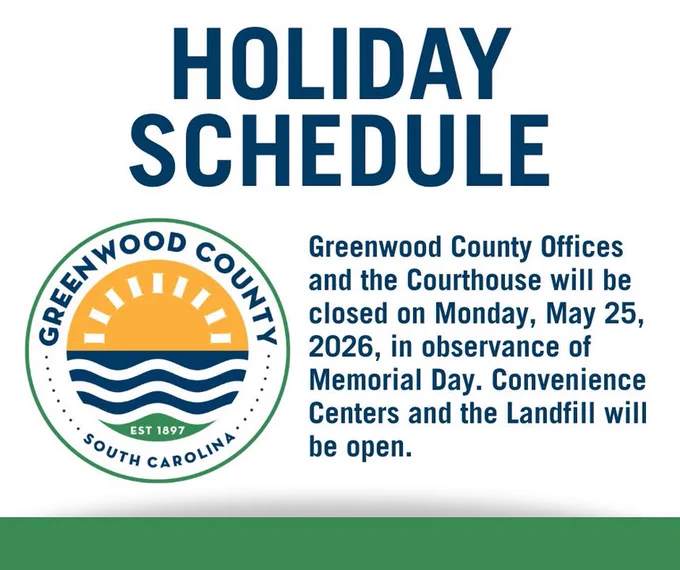 HOLIDAY SCHEDULE

GREENWOOD COUNTY
EST 1897
SOUTH CAROLINA

Greenwood County Offices and the Courthouse will be closed on Monday, May 25, 2026, in observance of Memorial Day. Convenience Centers and the Landfill will be open.